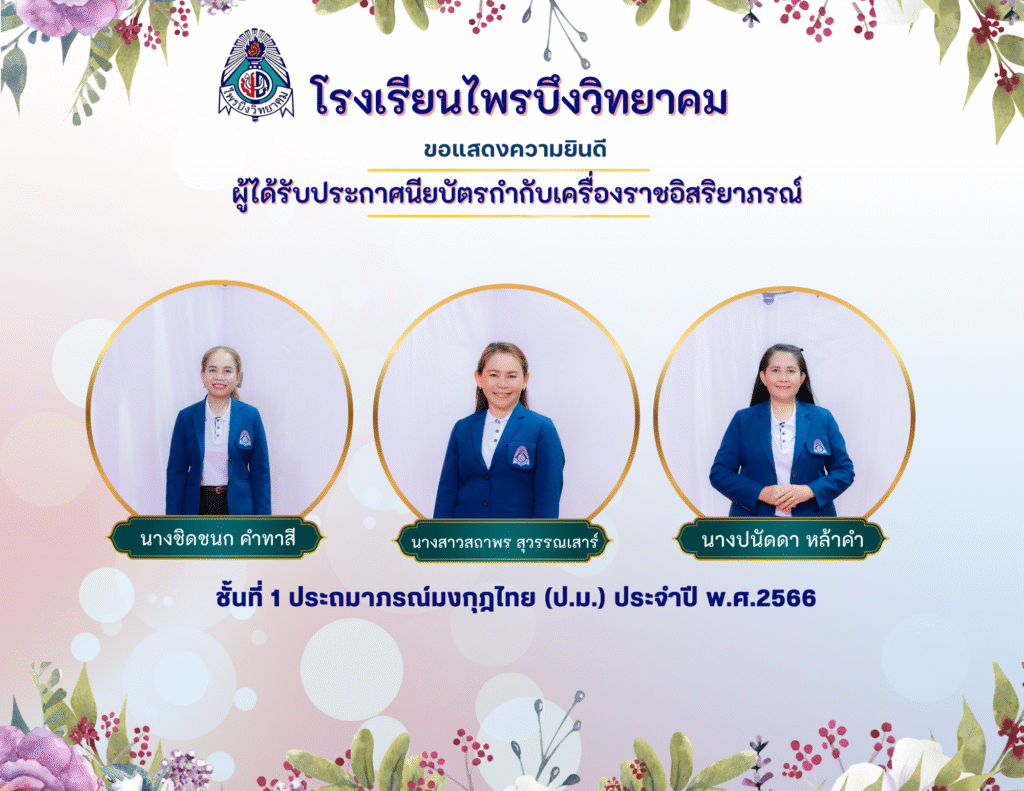 ไพรบึงวิทยาคม

โรงเรียนไพรบึงวิทยาคม

ขอแสดงความยินดี

ผู้ได้รับประกาศนียบัตรกำกับเครื่องราชอิสริยาภรณ์

นางชิดชนก คำทาสี

นางสาวสถาพร สุวรรณเสาร์

นางปนัดดา หล้าคำ

ชั้นที่ 1 ประถมาภรณ์มงกุฎไทย (ป.ม.) ประจำปี พ.ศ.2566